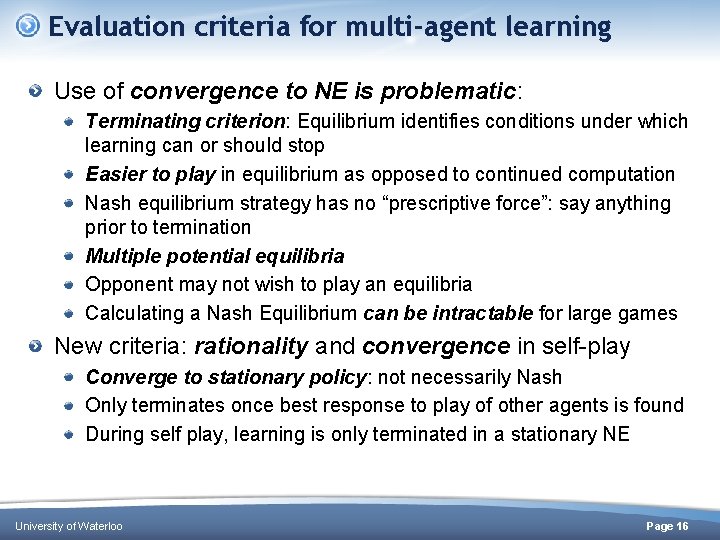 Evaluation criteria for multi-agent learning

Use of convergence to NE is problematic:

Terminating criterion: Equilibrium identifies conditions under which learning can or should stop

Easier to play in equilibrium as opposed to continued computation

Nash equilibrium strategy has no “prescriptive force”: say anything prior to termination

Multiple potential equilibria

Opponent may not wish to play an equilibria

Calculating a Nash Equilibrium can be intractable for large games

New criteria: rationality and convergence in self-play

Converge to stationary policy: not necessarily Nash

Only terminates once best response to play of other agents is found

During self play, learning is only terminated in a stationary NE

University of Waterloo

Page 16